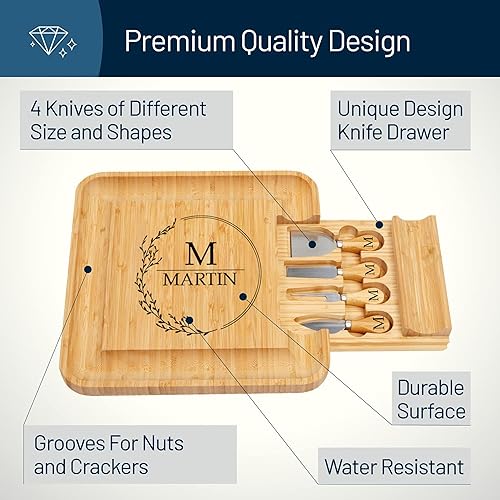 Premium Quality Design

4 Knives of Different Size and Shapes

Unique Design Knife Drawer

M
MARTIN

M
M
M
M

Durable Surface

Grooves For Nuts and Crackers

Water Resistant